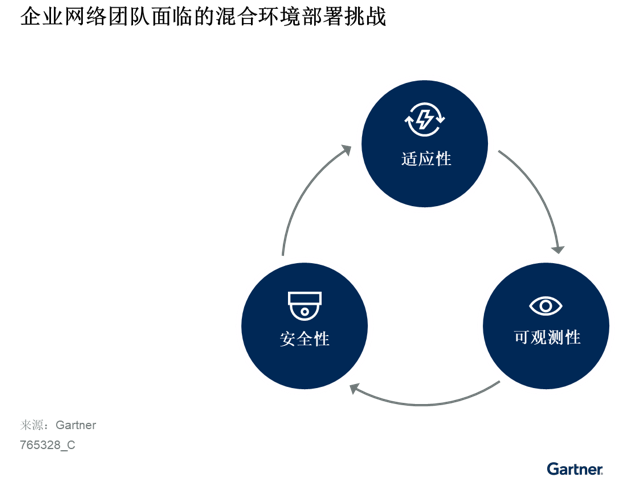 企业网络团队面临的混合环境部署挑战

适应性

可观测性

安全性

来源：Gartner
765328_C

Gartner